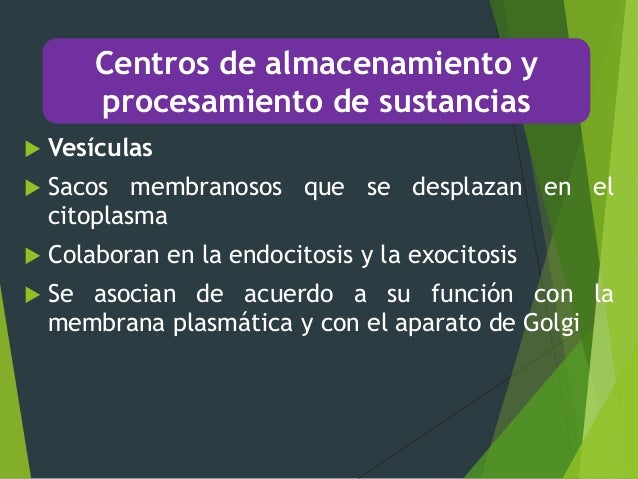 Centros de almacenamiento y procesamiento de sustancias

Vesículas

Sacos membranosos que se desplazan en el citoplasma

Colaboran en la endocitosis y la exocitosis

Se asocian de acuerdo a su función con la membrana plasmática y con el aparato de Golgi